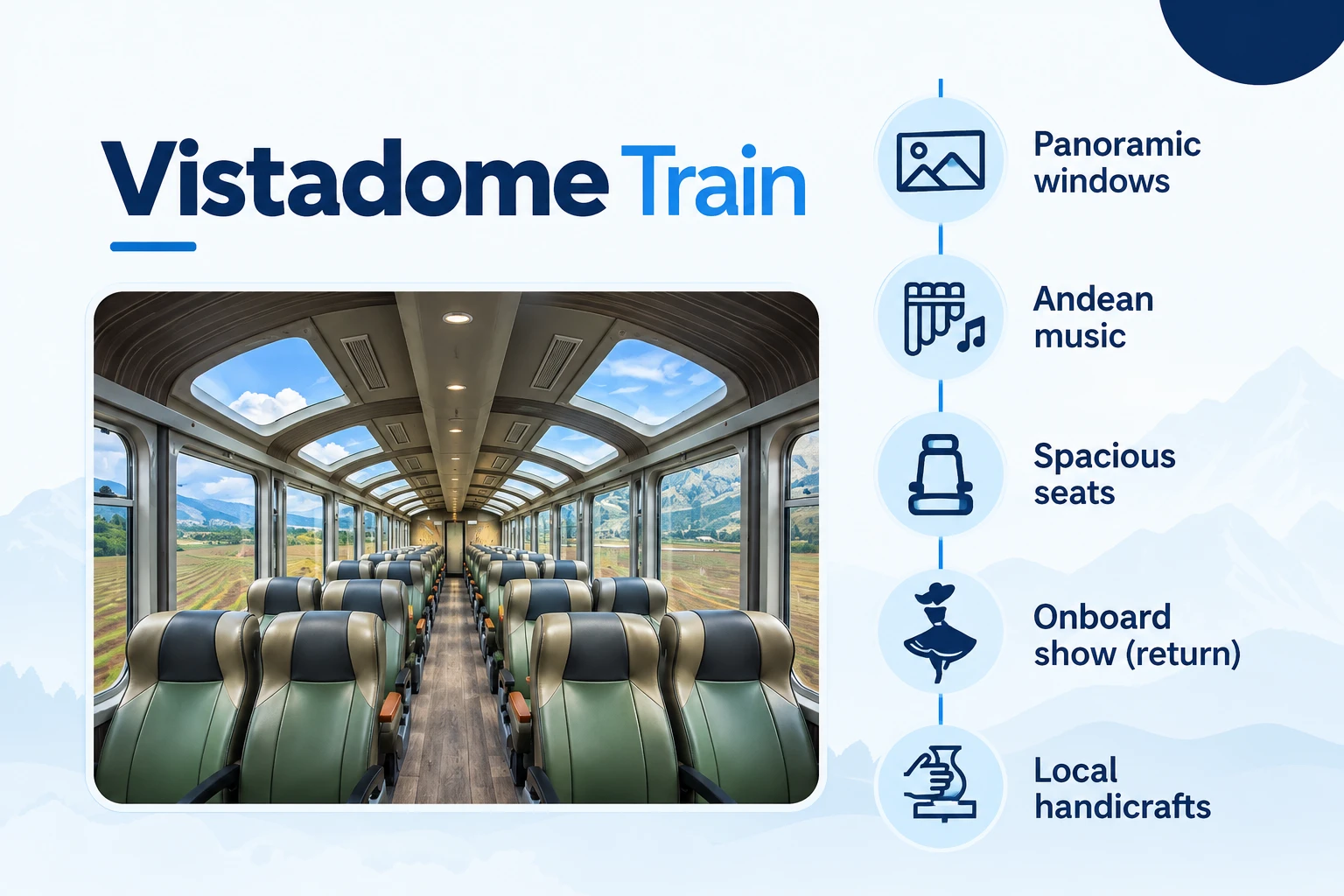 Vistadome Train

Panoramic windows

Andean music

Spacious seats

Onboard show (return)

Local handicrafts